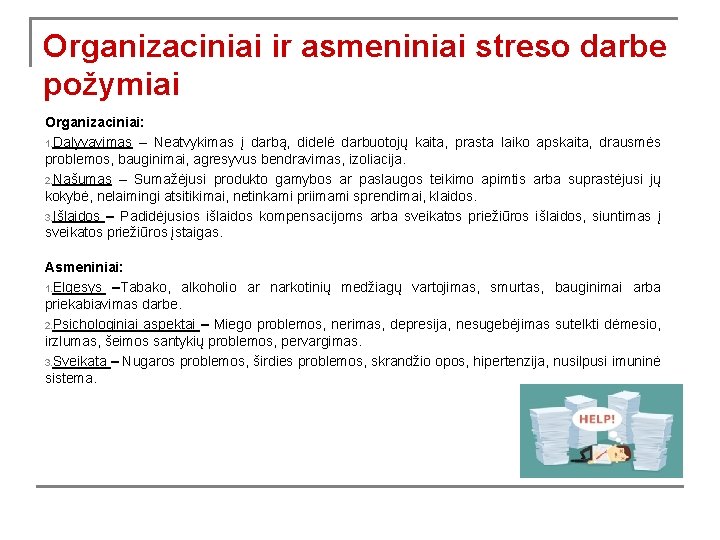 Organizaciniai ir asmeniniai streso darbe požymiai

Organizaciniai:

1.Dalyvavimas – Neatvykimas į darbą, didelė darbuotojų kaita, prasta laiko apskaita, drausmės problemos, bauginimai, agresyvus bendravimas, izoliacija.

2.Našumas – Sumažėjusi produkto gamybos ar paslaugos teikimo apimtis arba suprastėjusi jų kokybė, nelaimingi atsitikimai, netinkami priimami sprendimai, klaidos.

3.Išlaidos – Padidėjusios išlaidos kompensacijoms arba sveikatos priežiūros išlaidos, siuntimas į sveikatos priežiūros įstaigas.

Asmeniniai:

1.Elgesys –Tabako, alkoholio ar narkotinių medžiagų vartojimas, smurtas, bauginimai arba priekabiavimas darbe.

2.Psichologiniai aspektai – Miego problemos, nerimas, depresija, nesugebėjimas sutelkti dėmesio, irzlumas, šeimos santykių problemos, pervargimas.

3.Sveikata – Nugaros problemos, širdies problemos, skrandžio opos, hipertenzija, nusilpusi imuninė sistema.

HELP!